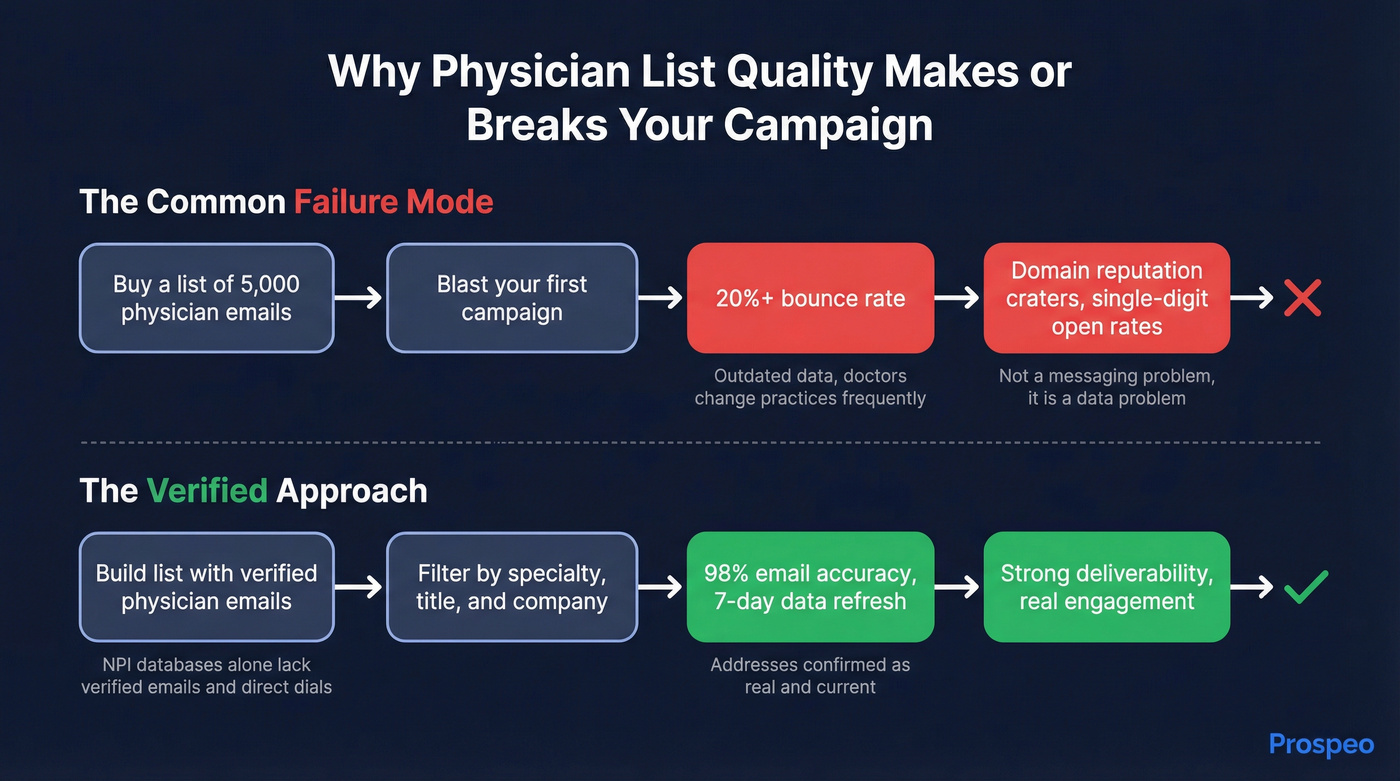 Why Physician List Quality Makes or Breaks Your Campaign

The Common Failure Mode

Buy a list of 5,000 physician emails

Blast your first campaign

20%+ bounce rate

Outdated data, doctors change practices frequently

Domain reputation craters, single-digit open rates

Not a messaging problem, it is a data problem

The Verified Approach

Build list with verified physician emails

NPI databases alone lack verified emails and direct dials

Filter by specialty, title, and company

98% email accuracy, 7-day data refresh

Addresses confirmed as real and current

Strong deliverability, real engagement

Prospeo